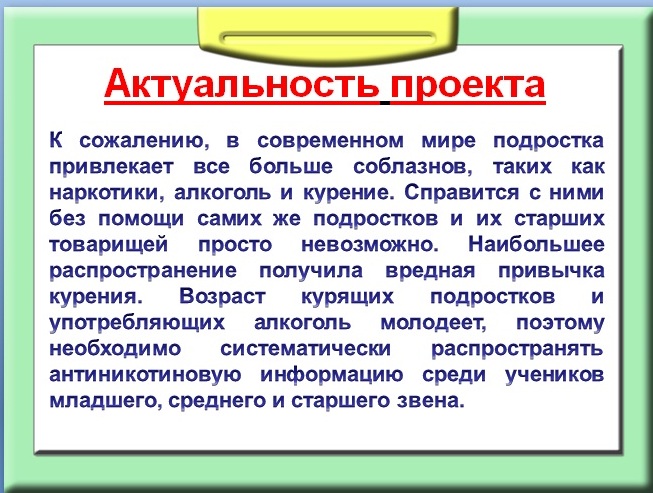 Актуальность проекта

К сожалению, в современном мире подростка привлекает все больше соблазнов, таких как наркотики, алкоголь и курение. Справится с ними без помощи самих же подростков и их старших товарищей просто невозможно. Наибольшее распространение получила вредная привычка курения. Возраст курящих подростков и употребляющих алкоголь молодеет, поэтому необходимо систематически распространять антиникотиновую информацию среди учеников младшего, среднего и старшего звена.